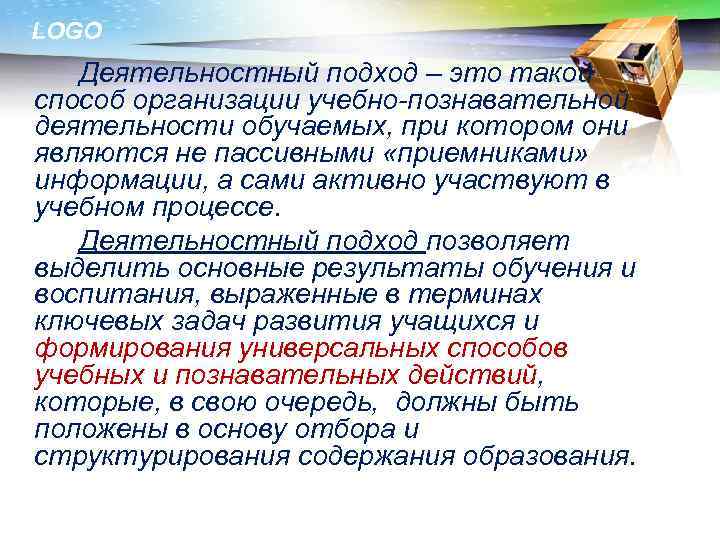 LOGO

Деятельностный подход – это такой способ организации учебно-познавательной деятельности обучаемых, при котором они являются не пассивными «приемниками» информации, а сами активно участвуют в учебном процессе.

Деятельностный подход позволяет выделить основные результаты обучения и воспитания, выраженные в терминах ключевых задач развития учащихся и формирования универсальных способов учебных и познавательных действий, которые, в свою очередь, должны быть положены в основу отбора и структурирования содержания образования.